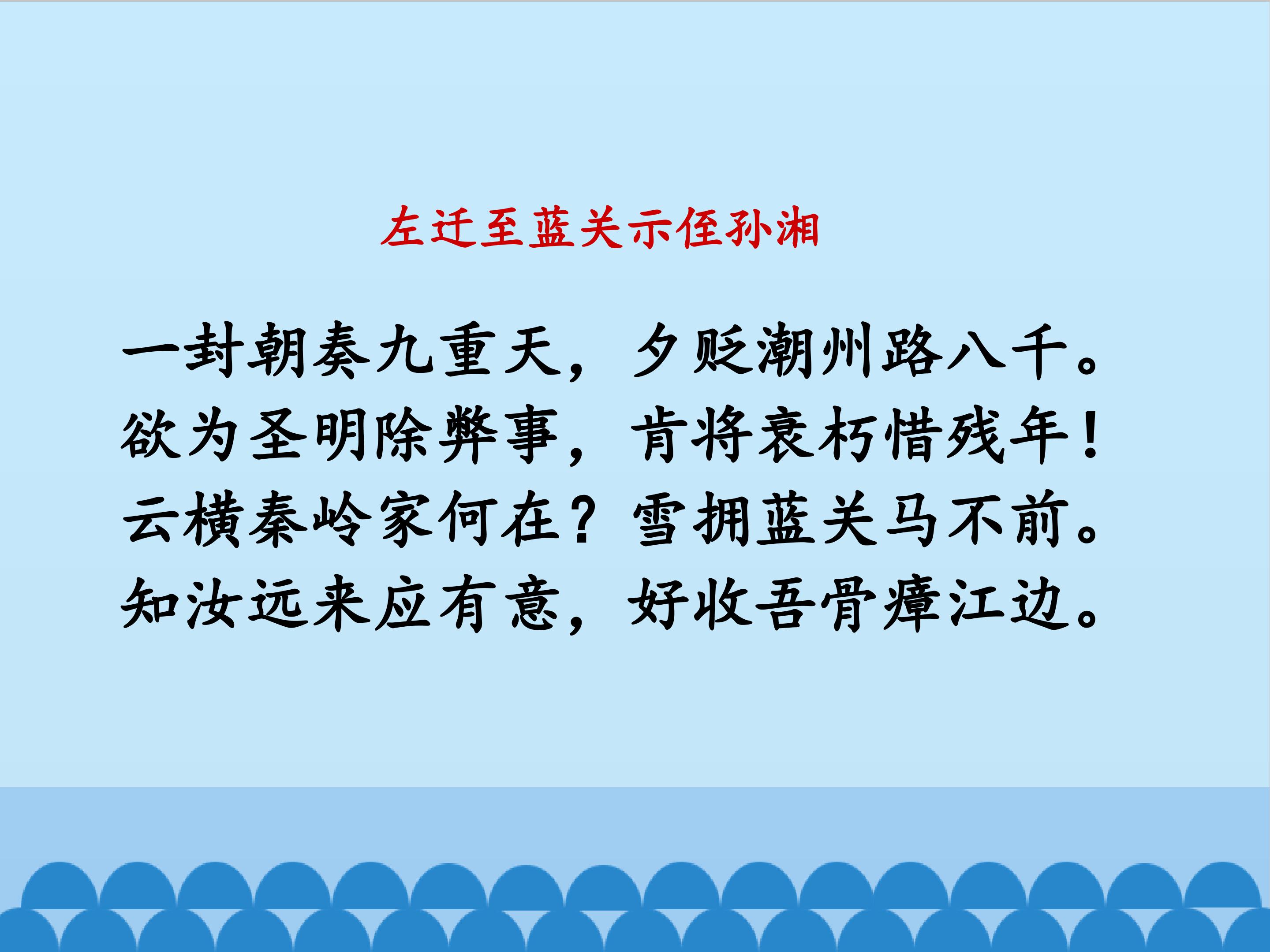 左迁至蓝关示侄孙湘

一封朝奏九重天，夕贬潮州路八千。
欲为圣明除弊事，肯将衰朽惜残年！
云横秦岭家何在？雪拥蓝关马不前。
知汝远来应有意，好收吾骨瘴江边。